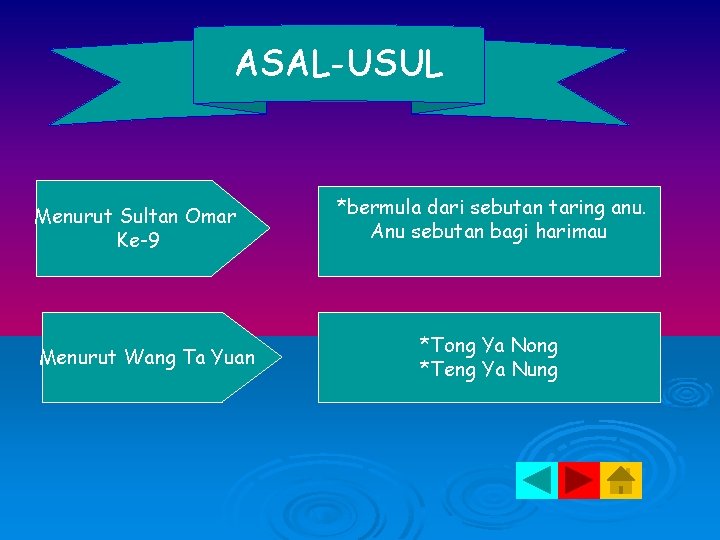 ASAL-USUL

Menurut Sultan Omar Ke-9

*bermula dari sebutan taring anu. Anu sebutan bagi harimau

Menurut Wang Ta Yuan

*Tong Ya Nong
*Teng Ya Nung